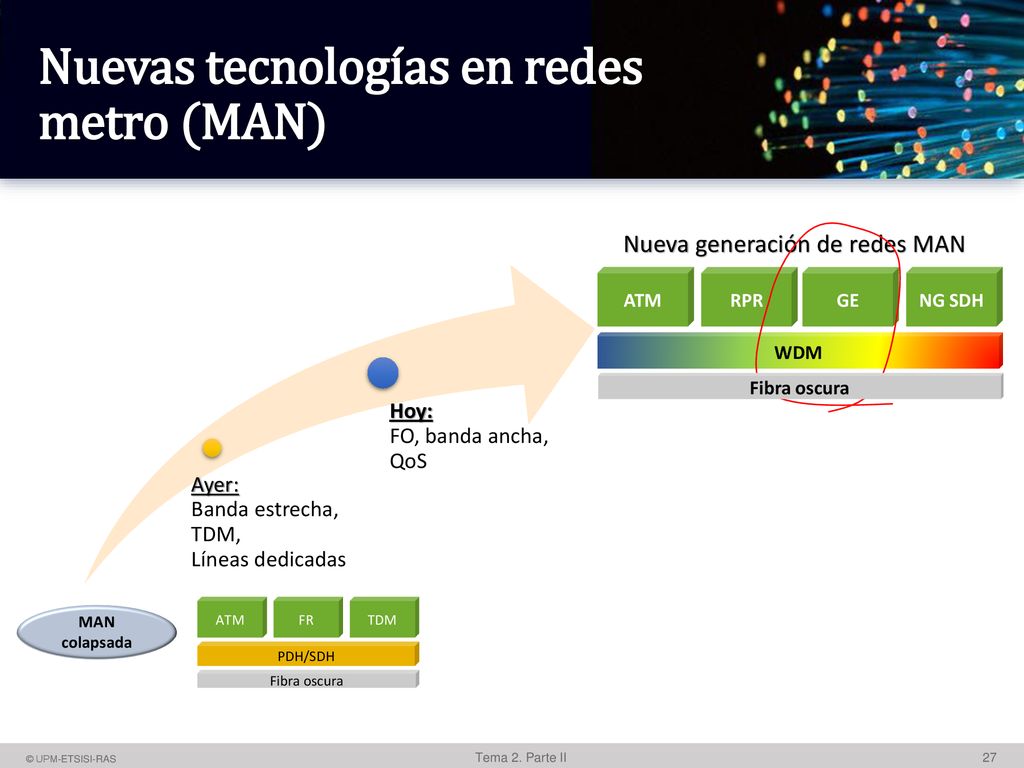 Nuevas tecnologías en redes metro (MAN)

Nueva generación de redes MAN

ATM
RPR
GE
NG SDH
WDM
Fibra oscura

Hoy:
FO, banda ancha, QoS

Ayer:
Banda estrecha,
TDM,
Líneas dedicadas

MAN colapsada

ATM
FR
TDM
PDH/SDH
Fibra oscura

© UPM-ETSISI-RAS
Tema 2. Parte II
27